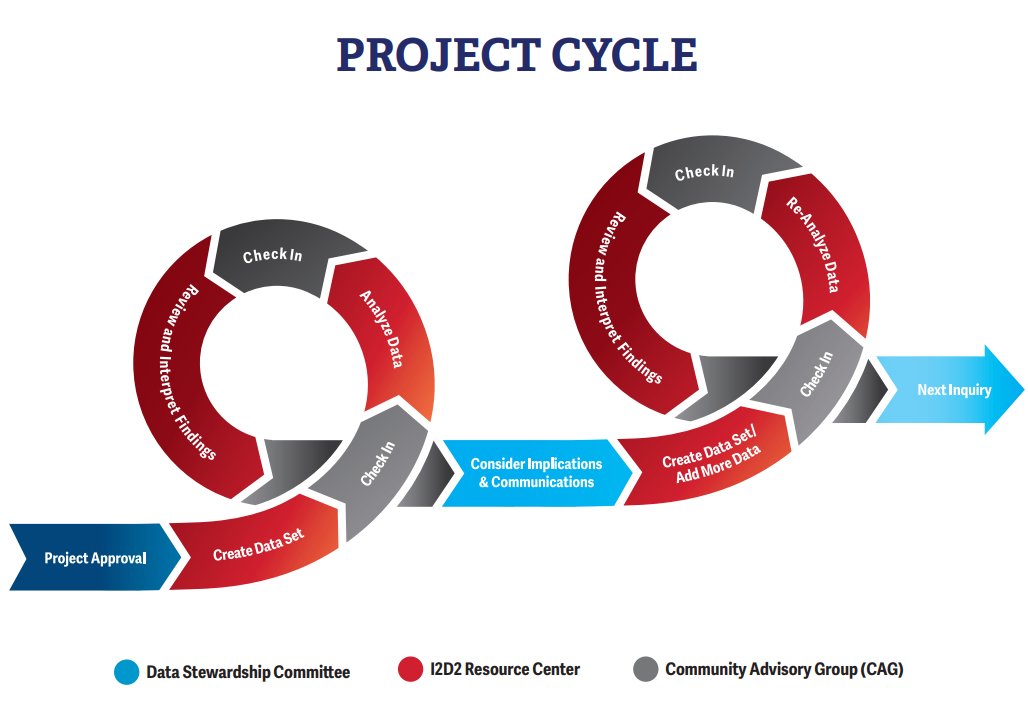 PROJECT CYCLE

Project Approval

Create Data Set

Check In

Analyze Data

Check In

Review and Interpret Findings

Consider Implications & Communications

Create Data Set/ Add More Data

Check In

Re-Analyze Data

Check In

Review and Interpret Findings

Next Inquiry

Data Stewardship Committee

I2D2 Resource Center

Community Advisory Group (CAG)